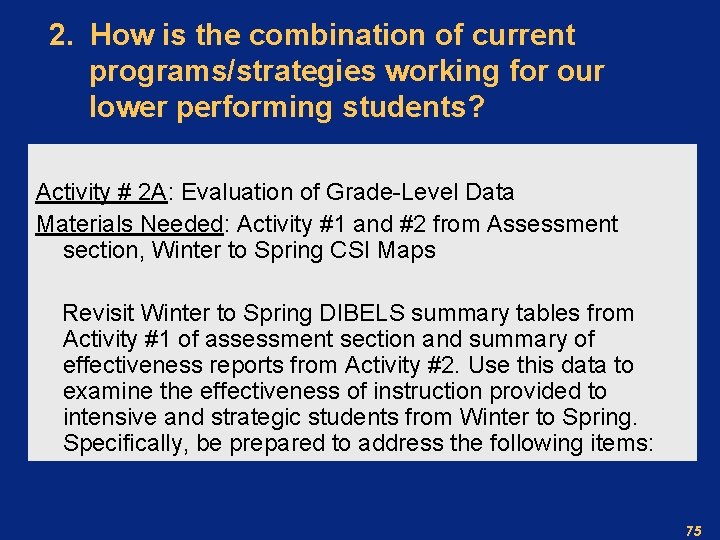 2. How is the combination of current programs/strategies working for our lower performing students?

Activity # 2A: Evaluation of Grade-Level Data

Materials Needed: Activity #1 and #2 from Assessment section, Winter to Spring CSI Maps

Revisit Winter to Spring DIBELS summary tables from Activity #1 of assessment section and summary of effectiveness reports from Activity #2. Use this data to examine the effectiveness of instruction provided to intensive and strategic students from Winter to Spring. Specifically, be prepared to address the following items:

75